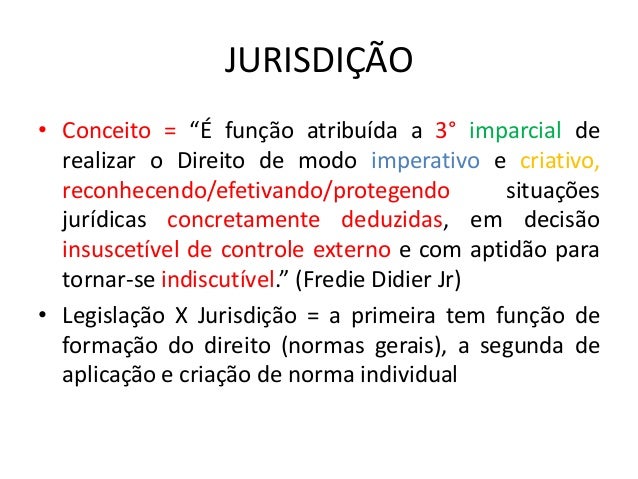 JURISDIÇÃO

• Conceito = “É função atribuída a 3° imparcial de realizar o Direito de modo imperativo e criativo, reconhecendo/efetivando/protegendo situações jurídicas concretamente deduzidas, em decisão insuscetível de controle externo e com aptidão para tornar-se indiscutível.” (Fredie Didier Jr)

• Legislação X Jurisdição = a primeira tem função de formação do direito (normas gerais), a segunda de aplicação e criação de norma individual